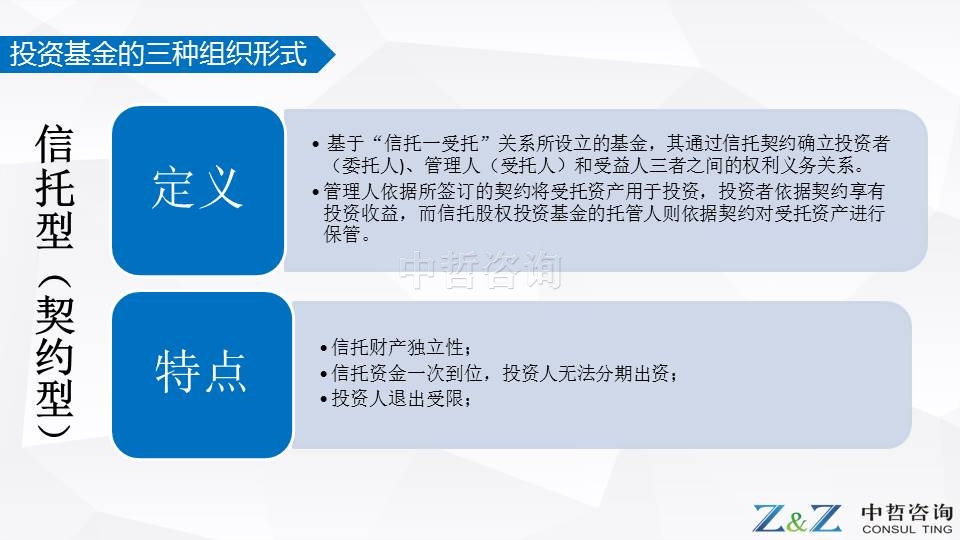 投资基金的三种组织形式

信托型（契约型）

定义

• 基于“信托一受托”关系所设立的基金，其通过信托契约确立投资者（委托人)、管理人（受托人）和受益人三者之间的权利义务关系。
• 管理人依据所签订的契约将受托资产用于投资，投资者依据契约享有投资收益，而信托股权投资基金的托管人则依据契约对受托资产进行保管。

中哲咨询

特点

• 信托财产独立性；
• 信托资金一次到位，投资人无法分期出资；
• 投资人退出受限；

Z&Z 中哲咨询 CONSUL TING